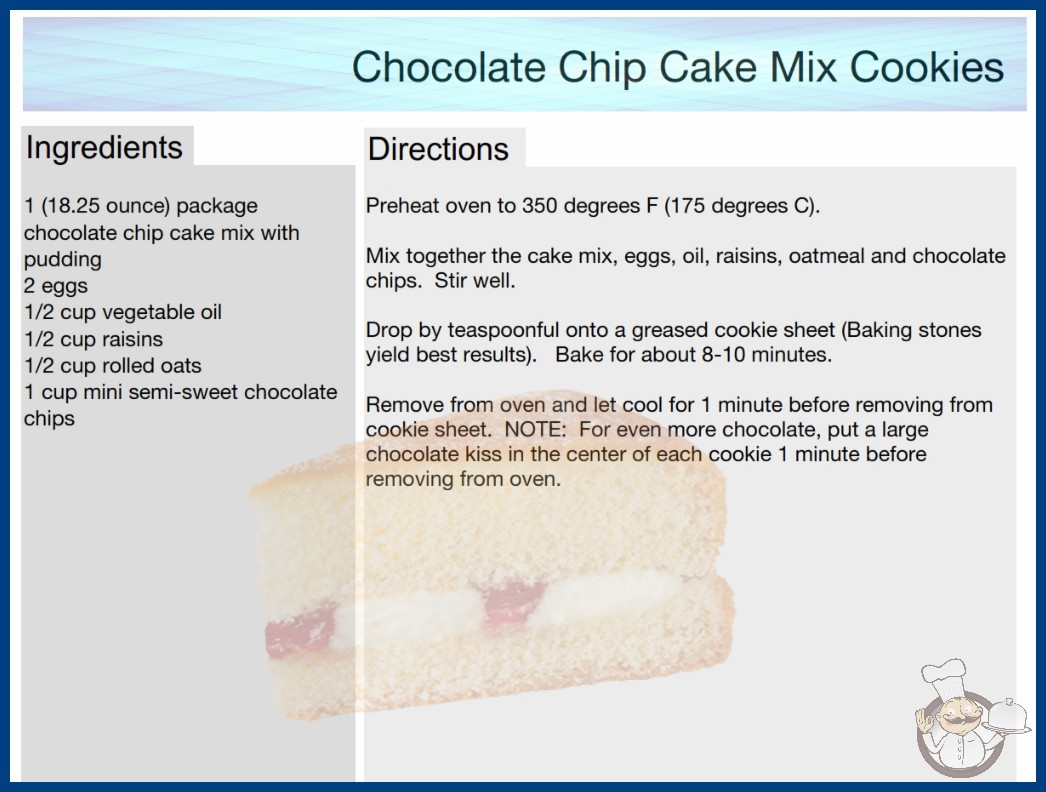 Chocolate Chip Cake Mix Cookies

Ingredients

1 (18.25 ounce) package chocolate chip cake mix with pudding
2 eggs
1/2 cup vegetable oil
1/2 cup raisins
1/2 cup rolled oats
1 cup mini semi-sweet chocolate chips

Directions

Preheat oven to 350 degrees F (175 degrees C).

Mix together the cake mix, eggs, oil, raisins, oatmeal and chocolate chips. Stir well.

Drop by teaspoonful onto a greased cookie sheet (Baking stones yield best results). Bake for about 8-10 minutes.

Remove from oven and let cool for 1 minute before removing from cookie sheet. NOTE: For even more chocolate, put a large chocolate kiss in the center of each cookie 1 minute before removing from oven.